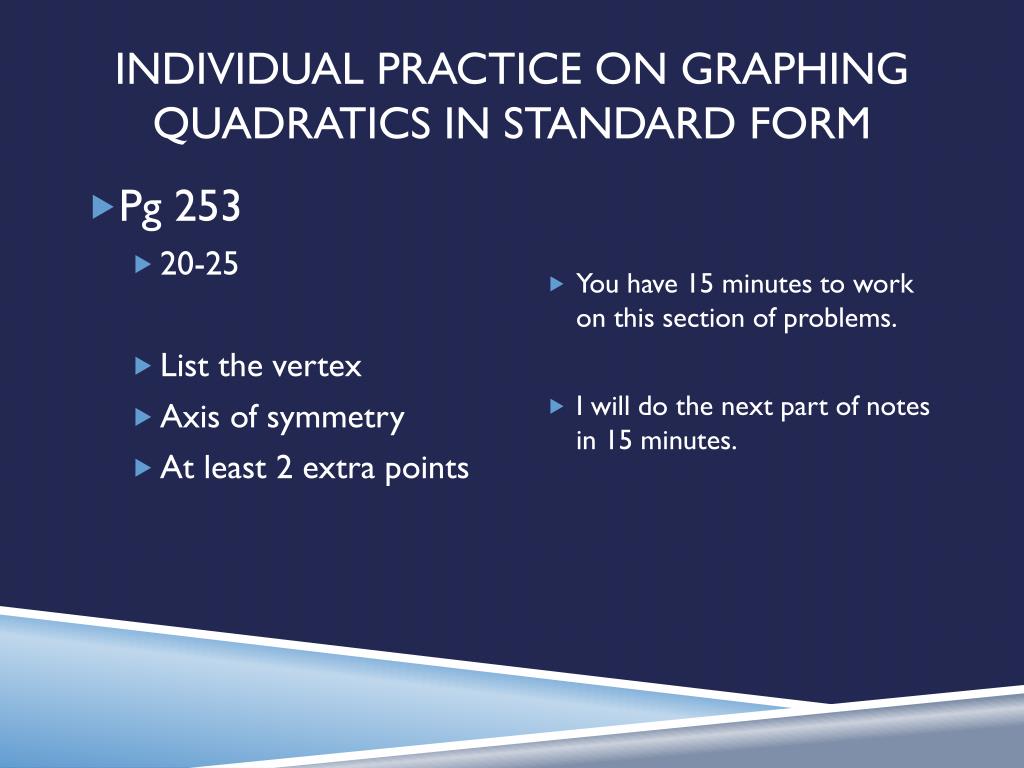 INDIVIDUAL PRACTICE ON GRAPHING QUADRATICS IN STANDARD FORM

Pg 253

20-25

List the vertex

Axis of symmetry

At least 2 extra points

You have 15 minutes to work on this section of problems.

I will do the next part of notes in 15 minutes.